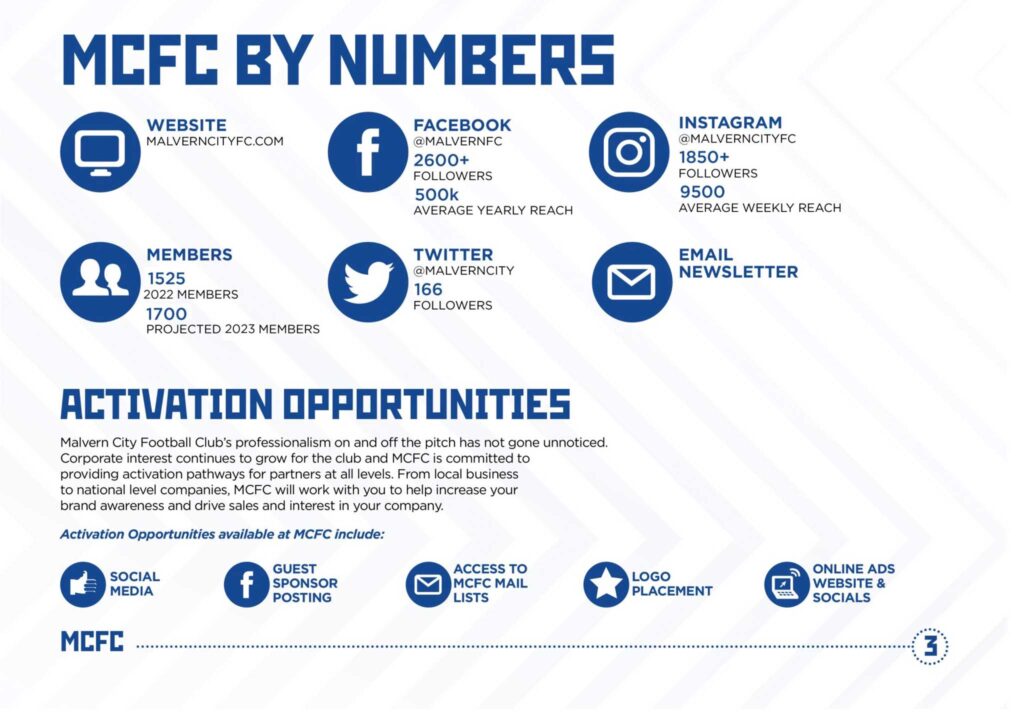 MCFC BY NUMBERS

WEBSITE
MALVERNCITYFC.COM

FACEBOOK
@MALVERNFC
2600+
FOLLOWERS
500k
AVERAGE YEARLY REACH

INSTAGRAM
@MALVERNCITYFC
1850+
FOLLOWERS
9500
AVERAGE WEEKLY REACH

MEMBERS
1525
2022 MEMBERS
1700
PROJECTED 2023 MEMBERS

TWITTER
@MALVERNCITY
166
FOLLOWERS

EMAIL NEWSLETTER

ACTIVATION OPPORTUNITIES

Malvern City Football Club's professionalism on and off the pitch has not gone unnoticed. Corporate interest continues to grow for the club and MCFC is committed to providing activation pathways for partners at all levels. From local business to national level companies, MCFC will work with you to help increase your brand awareness and drive sales and interest in your company.

Activation Opportunities available at MCFC include:

SOCIAL MEDIA

GUEST SPONSOR POSTING

ACCESS TO MCFC MAIL LISTS

LOGO PLACEMENT

ONLINE ADS WEBSITE & SOCIALS

MCFC

3